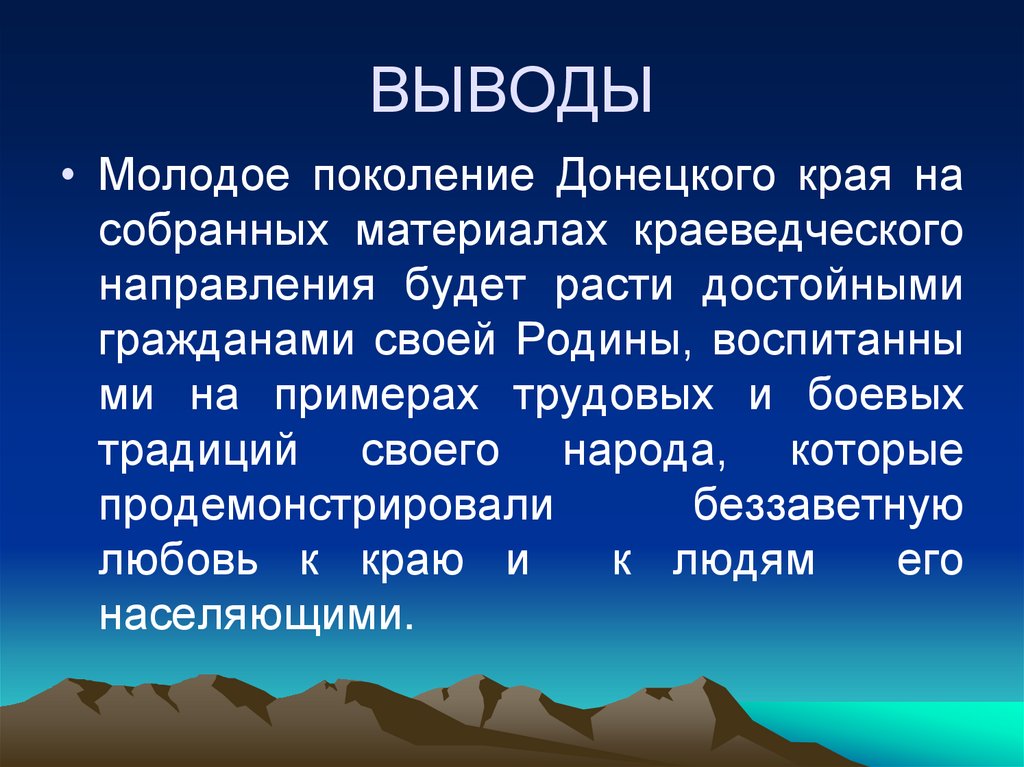 ВЫВОДЫ

• Молодое поколение Донецкого края на собранных материалах краеведческого направления будет расти достойными гражданами своей Родины, воспитанны ми на примерах трудовых и боевых традиций своего народа, которые продемонстрировали беззаветную любовь к краю и к людям его населяющими.